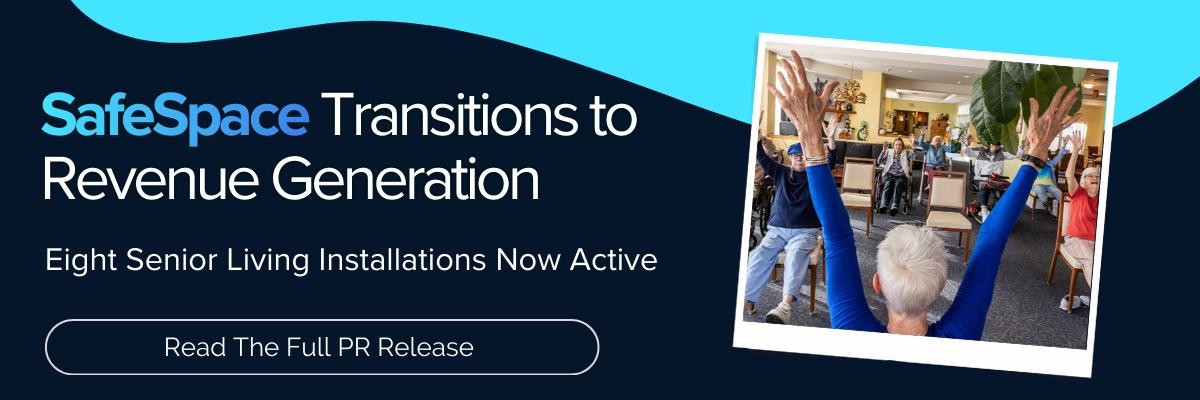 SafeSpace Transitions to Revenue Generation

Eight Senior Living Installations Now Active

Read The Full PR Release